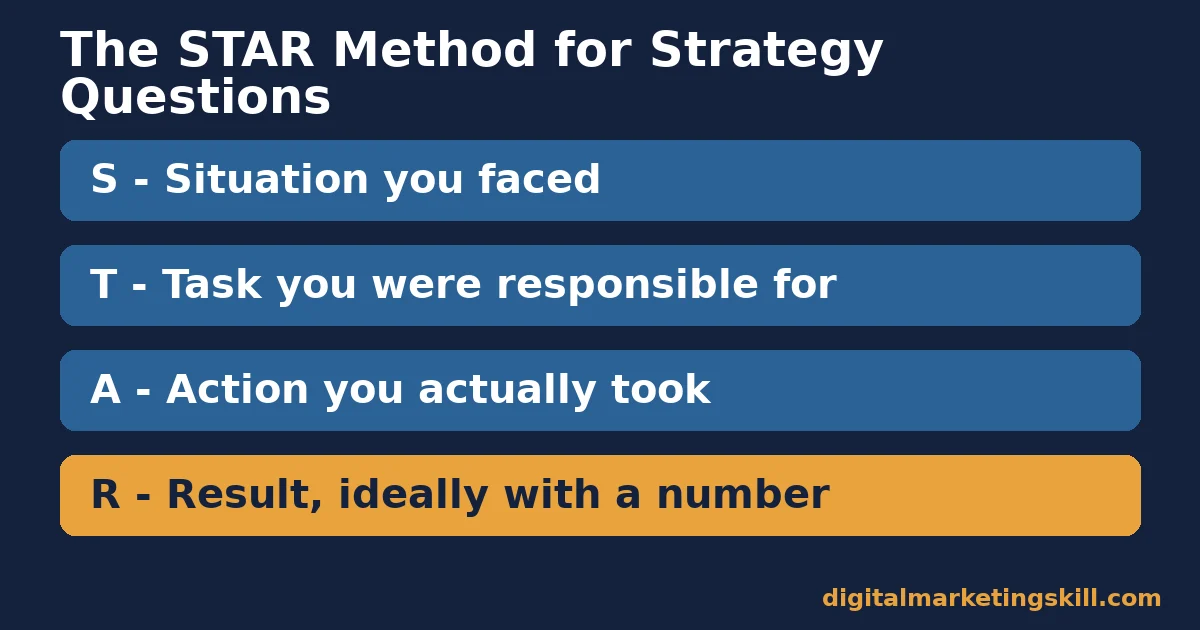 The STAR Method for Strategy Questions

S - Situation you faced

T - Task you were responsible for

A - Action you actually took

R - Result, ideally with a number

digitalmarketingskill.com